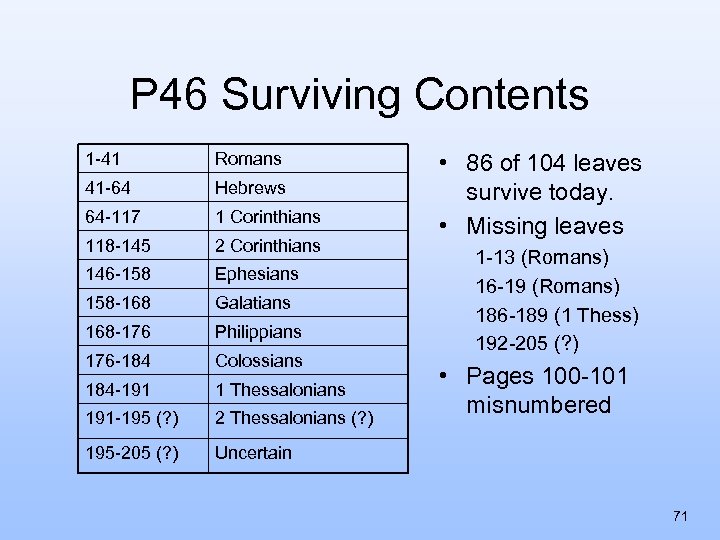 P46 Surviving Contents

| 1-41 | Romans |
|---|---|
| 41-64 | Hebrews |
| 64-117 | 1 Corinthians |
| 118-145 | 2 Corinthians |
| 146-158 | Ephesians |
| 158-168 | Galatians |
| 168-176 | Philippians |
| 176-184 | Colossians |
| 184-191 | 1 Thessalonians |
| 191-195 (?) | 2 Thessalonians (?) |
| 195-205 (?) | Uncertain |

• 86 of 104 leaves survive today.
• Missing leaves
1-13 (Romans)
16-19 (Romans)
186-189 (1 Thess)
192-205 (?)
• Pages 100-101 misnumbered

71